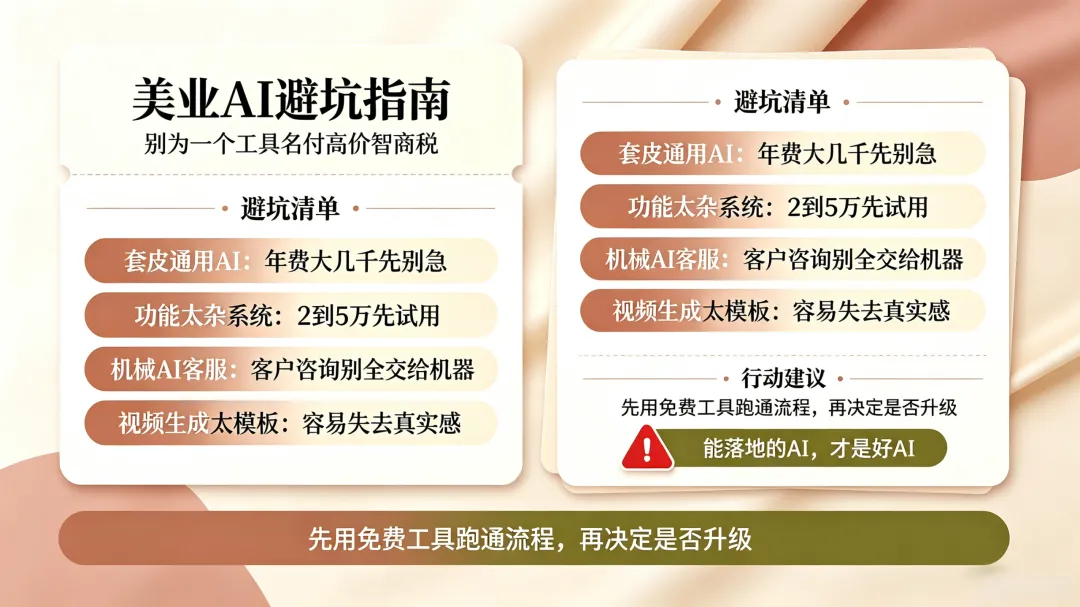 美业AI避坑指南
别为一个工具名付高价智商税

避坑清单

套皮通用AI：年费大几千先别急

功能太杂系统：2到5万先试用

机械AI客服：客户咨询别全交给机器

视频生成太模板：容易失去真实感

避坑清单

套皮通用AI：年费大几千先别急

功能太杂系统：2到5万先试用

机械AI客服：客户咨询别全交给机器

视频生成太模板：容易失去真实感

行动建议

先用免费工具跑通流程，再决定是否升级

能落地的AI，才是好AI

先用免费工具跑通流程，再决定是否升级